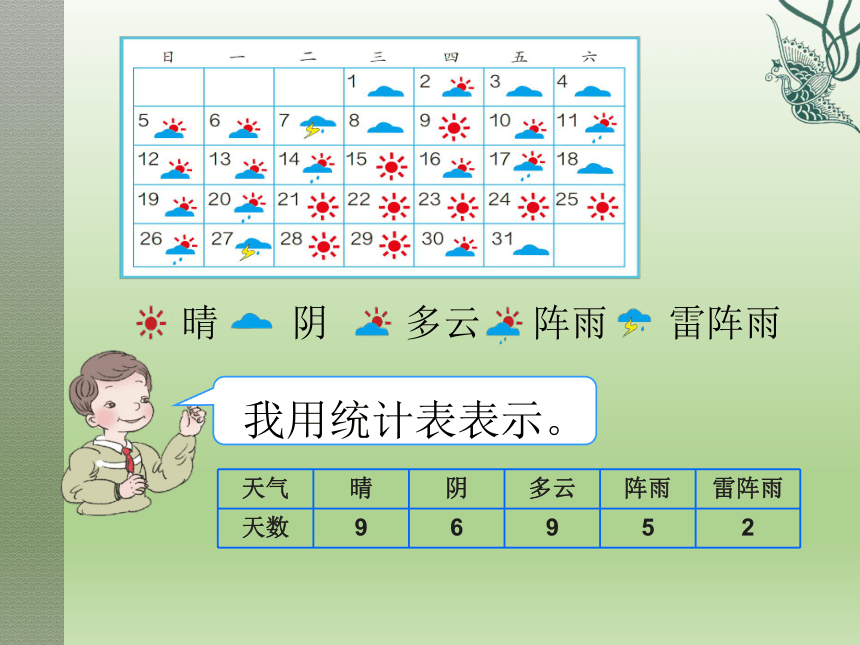 | 日 | 一 | 二 | 三 | 四 | 五 | 六 |
|---|---|---|---|---|---|---|
| | | | 1 | 2 | 3 | 4 |
| 5 | 6 | 7 | 8 | 9 | 10 | 11 |
| 12 | 13 | 14 | 15 | 16 | 17 | 18 |
| 19 | 20 | 21 | 22 | 23 | 24 | 25 |
| 26 | 27 | 28 | 29 | 30 | 31 | |

晴 阴 多云 阵雨 雷阵雨

我用统计表表示。

| 天气 | 晴 | 阴 | 多云 | 阵雨 | 雷阵雨 |
|---|---|---|---|---|---|
| 天数 | 9 | 6 | 9 | 5 | 2 |